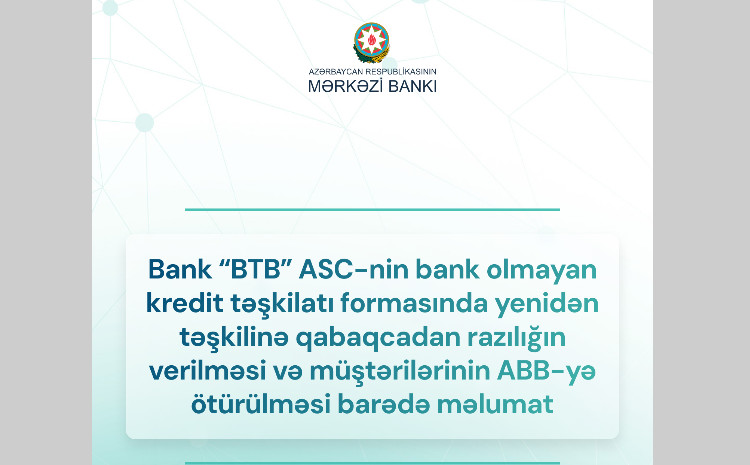 AZƏRBAYCAN RESPUBLİKASININ
MƏRKƏZİ BANKI

Bank “BTB” ASC-nin bank olmayan kredit təşkilatı formasında yenidən təşkilinə qabaqcadan razılığın verilməsi və müştərilərinin ABB-yə ötürülməsi barədə məlumat